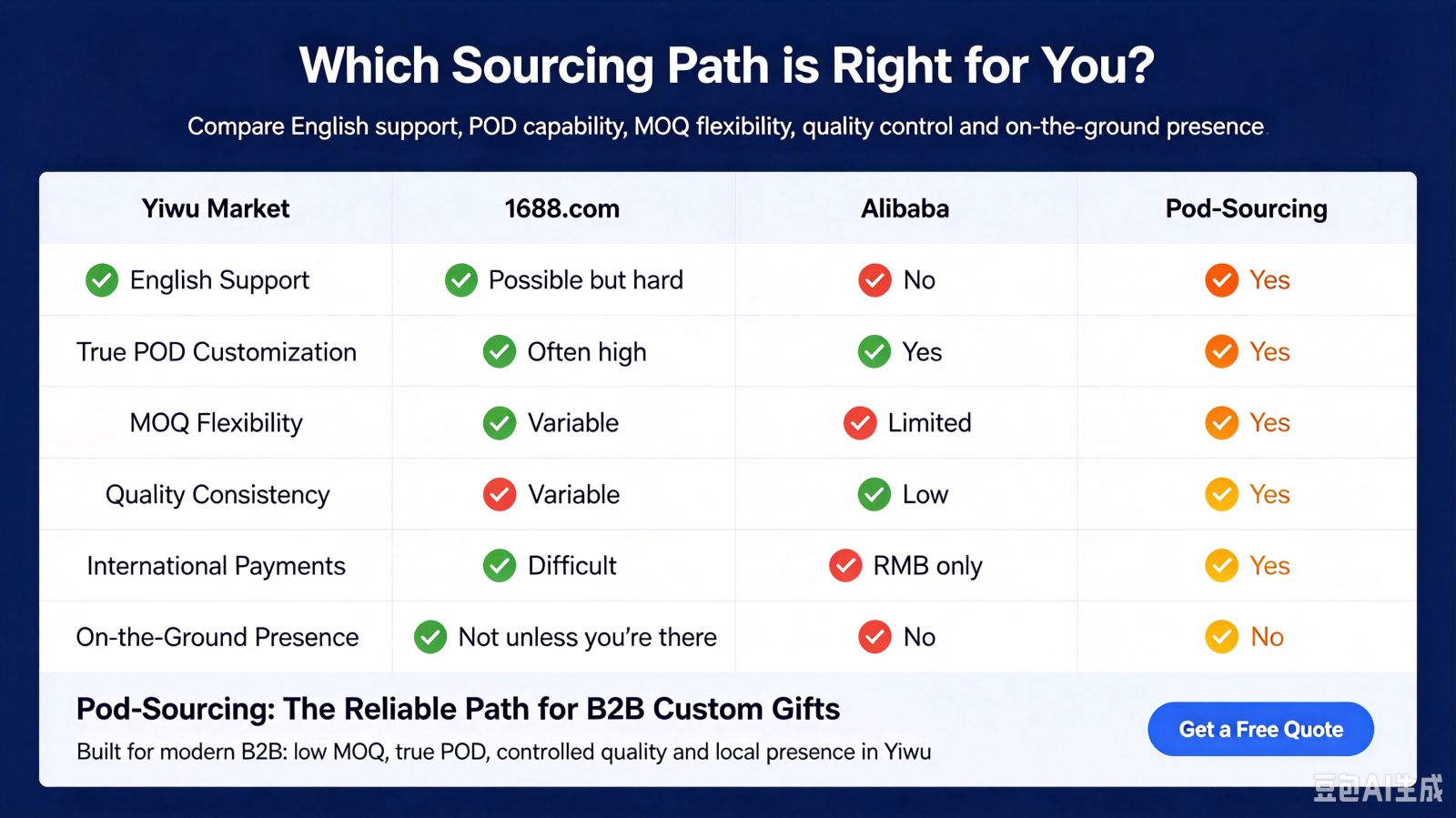 Which Sourcing Path is Right for You?

Compare English support, POD capability, MOQ flexibility, quality control and on-the-ground presence

| Yiwu Market | 1688.com | Alibaba | Pod-Sourcing |
|---|---|---|---|
| English Support | Possible but hard | No | Yes |
| True POD Customization | Often high | Yes | Yes |
| MOQ Flexibility | Variable | Limited | Yes |
| Quality Consistency | Variable | Low | Yes |
| International Payments | Difficult | RMB only | Yes |
| On-the-Ground Presence | Not unless you're there | No | No |

Pod-Sourcing: The Reliable Path for B2B Custom Gifts

Built for modern B2B: low MOQ, true POD, controlled quality and local presence in Yiwu

Get a Free Quote

豆包AI生成